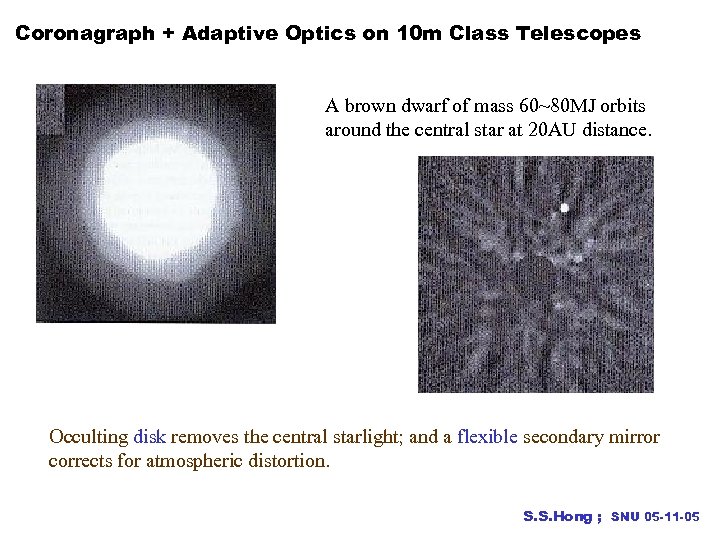 Coronagraph + Adaptive Optics on 10m Class Telescopes

A brown dwarf of mass 60~80MJ orbits around the central star at 20AU distance.

Occulting disk removes the central starlight; and a flexible secondary mirror corrects for atmospheric distortion.

S.S.Hong ; SNU 05-11-05